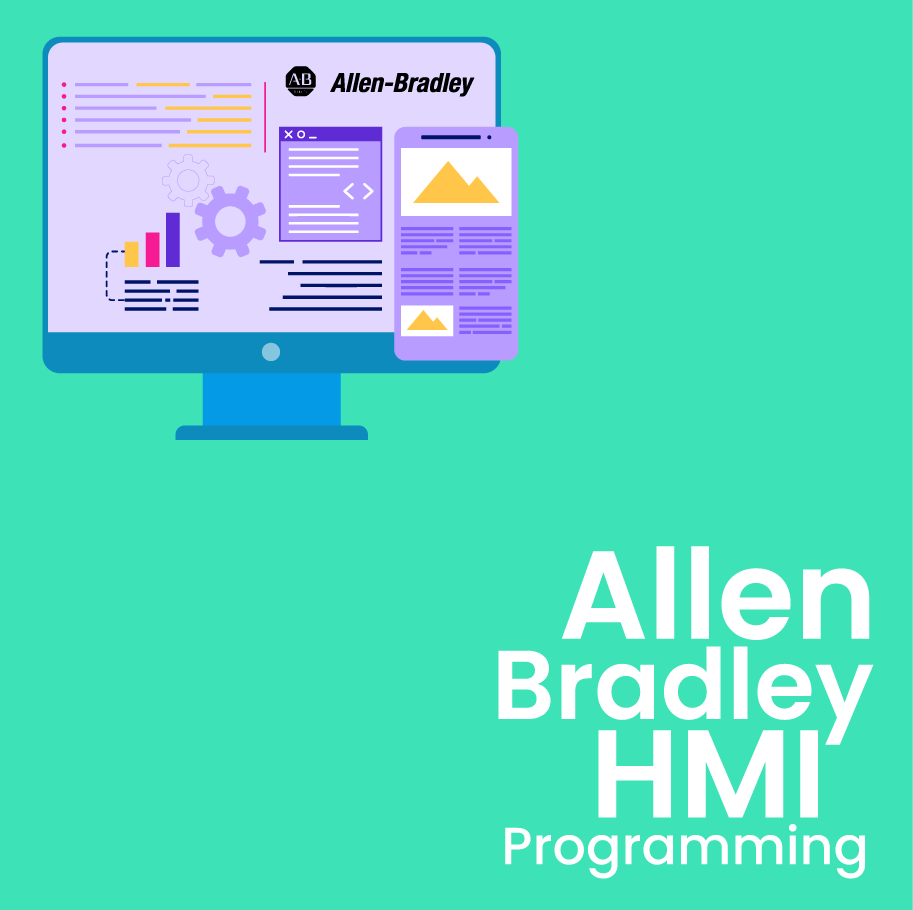 AB Allen-Bradley

Allen
Bradley
HMI
Programming